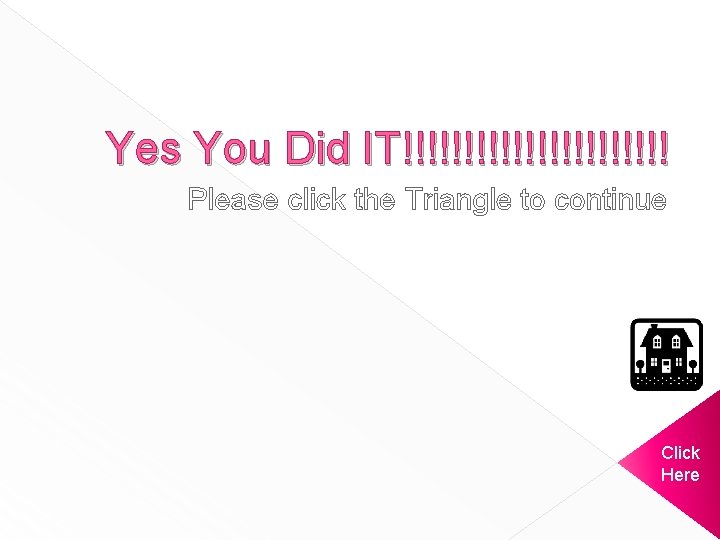 Yes You Did IT!!!!!!!!!!!!!!!!!!!!!!

Please click the Triangle to continue

Click Here